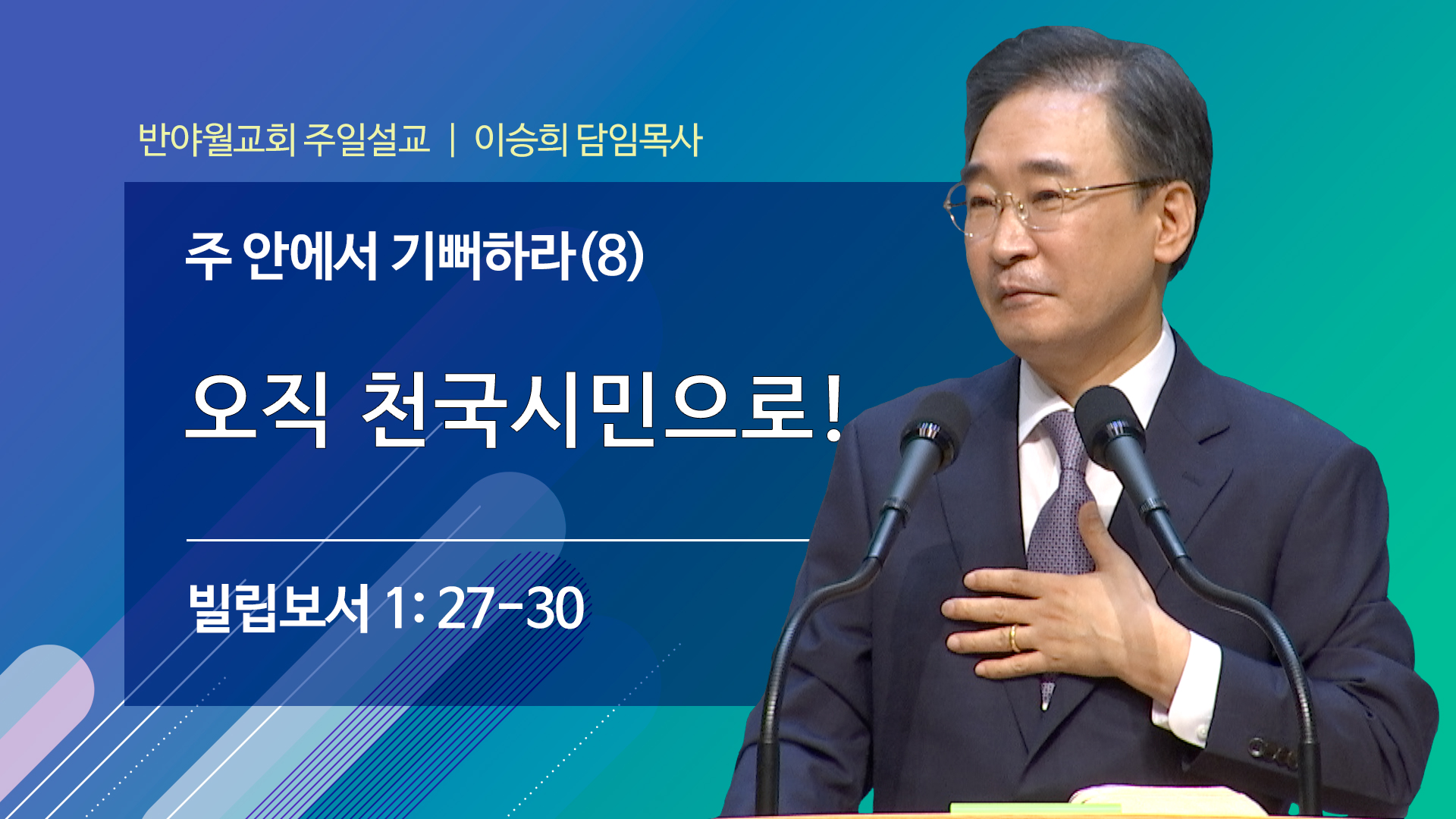 반야월교회 주일설교 | 이승희 담임목사

주 안에서 기뻐하라(8)

오직 천국시민으로!

빌립보서 1:27-30